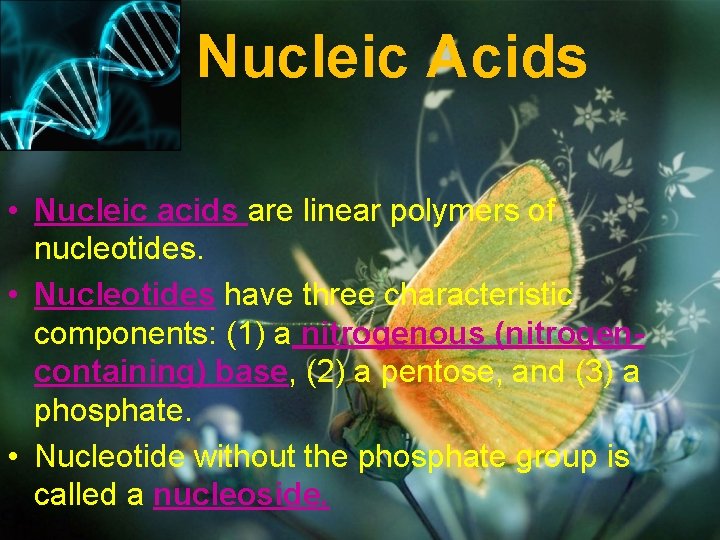 Nucleic Acids

• Nucleic acids are linear polymers of nucleotides.
• Nucleotides have three characteristic components: (1) a nitrogenous (nitrogen-containing) base, (2) a pentose, and (3) a phosphate.
• Nucleotide without the phosphate group is called a nucleoside.